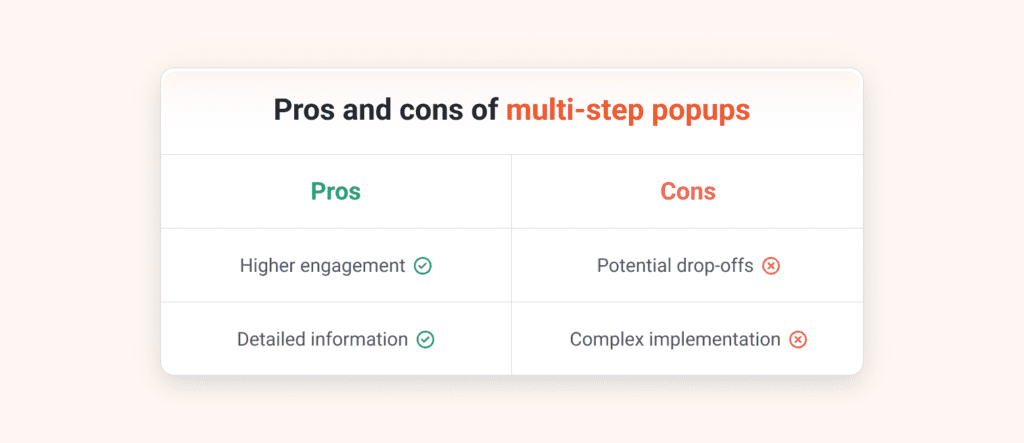 Pros and cons of multi-step popups

| Pros | Cons |
|---|---|
| Higher engagement | Potential drop-offs |
| Detailed information | Complex implementation |